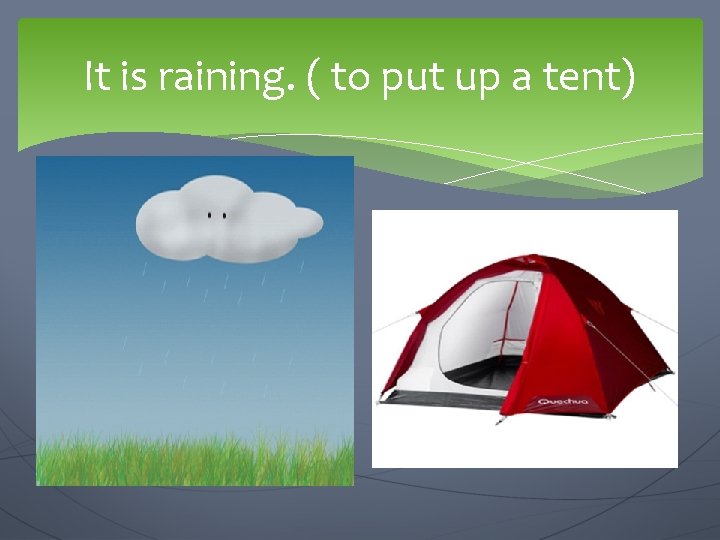 It is raining. ( to put up a tent)

Quechua